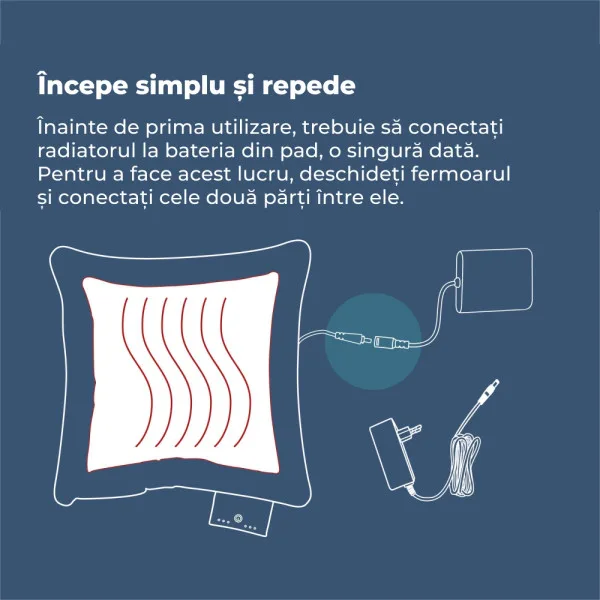 Începe simplu și repede

Înainte de prima utilizare, trebuie să conectați radiatorul la bateria din pad, o singură dată. Pentru a face acest lucru, deschideți fermoarul și conectați cele două părți între ele.